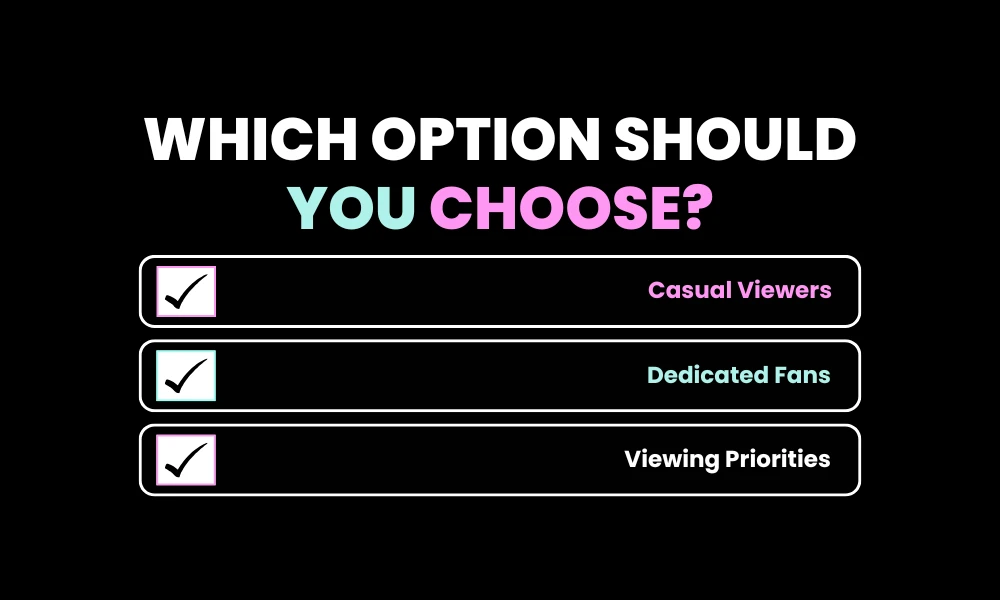 WHICH OPTION SHOULD YOU CHOOSE?

Casual Viewers

Dedicated Fans

Viewing Priorities